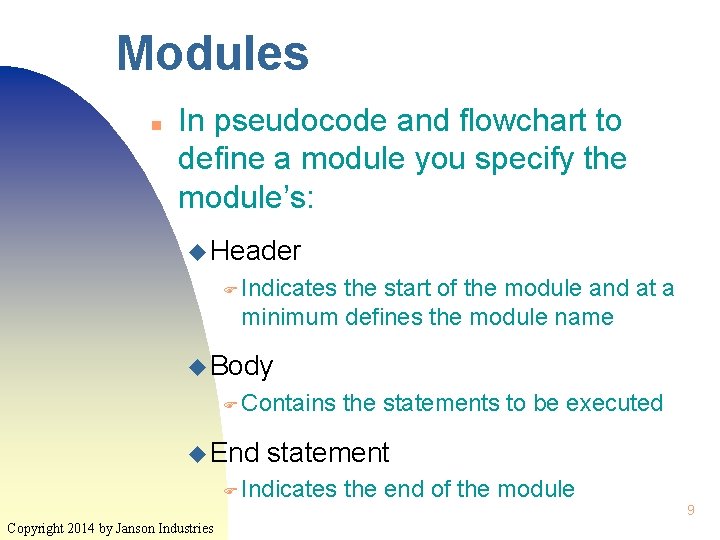 Modules

In pseudocode and flowchart to define a module you specify the module's:

Header

Indicates the start of the module and at a minimum defines the module name

Body

Contains the statements to be executed

End statement

Indicates the end of the module

9

Copyright 2014 by Janson Industries